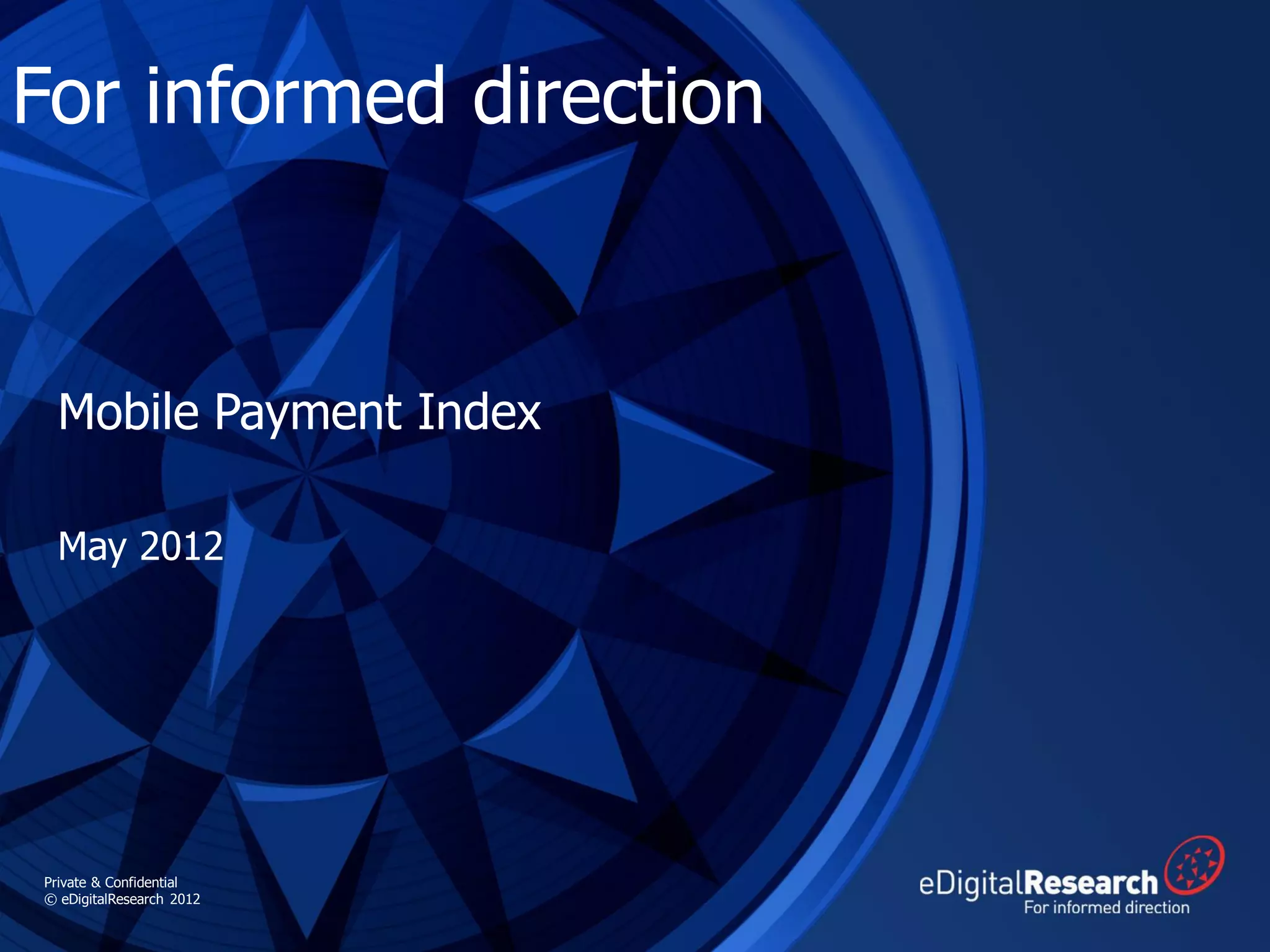 For informed direction

Mobile Payment Index

May 2012

Private & Confidential
© eDigitalResearch 2012

eDigitalResearch
For informed direction